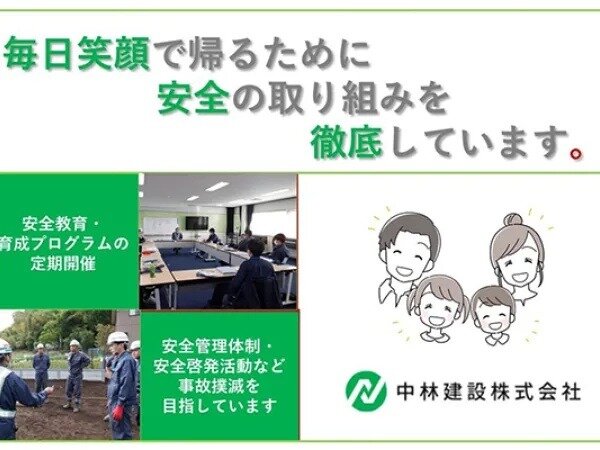 毎日笑顔で帰るために
安全の取り組みを
徹底しています。

安全教育・
育成プログラムの
定期開催

安全管理体制・
安全啓発活動など
事故撲滅を
目指しています

中林建設株式会社